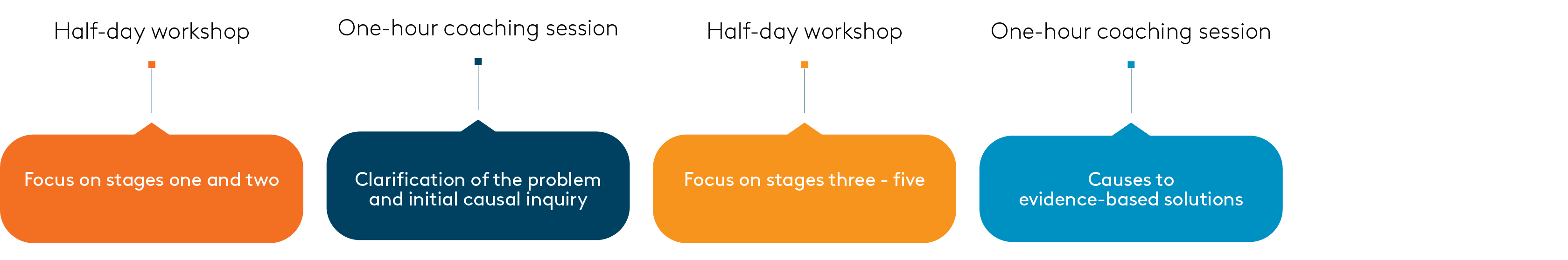 Half-day workshop

Focus on stages one and two

One-hour coaching session

Clarification of the problem and initial causal inquiry

Half-day workshop

Focus on stages three - five

One-hour coaching session

Causes to evidence-based solutions